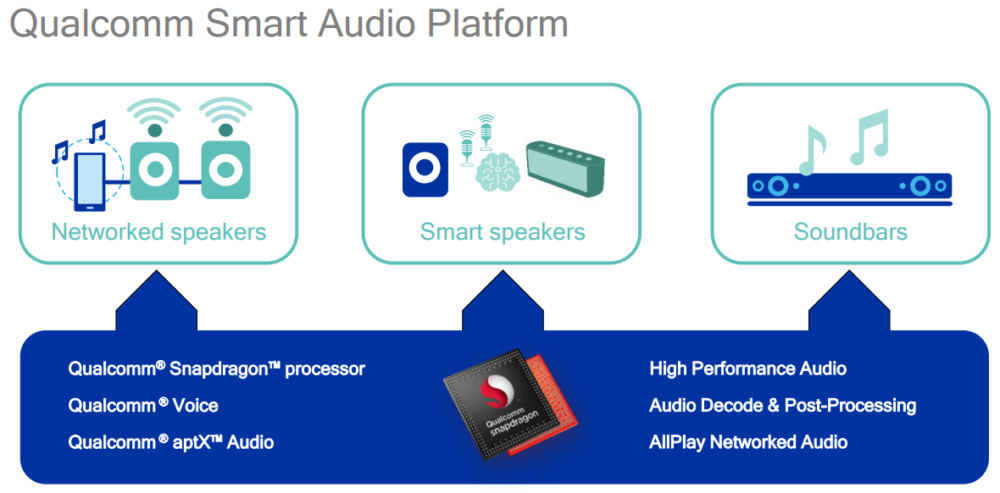 Qualcomm Smart Audio Platform

Networked speakers

Smart speakers

Soundbars

Qualcomm® Snapdragon™ processor
Qualcomm® Voice
Qualcomm® aptX™ Audio

Qualcomm snapdragon

High Performance Audio
Audio Decode & Post-Processing
AllPlay Networked Audio